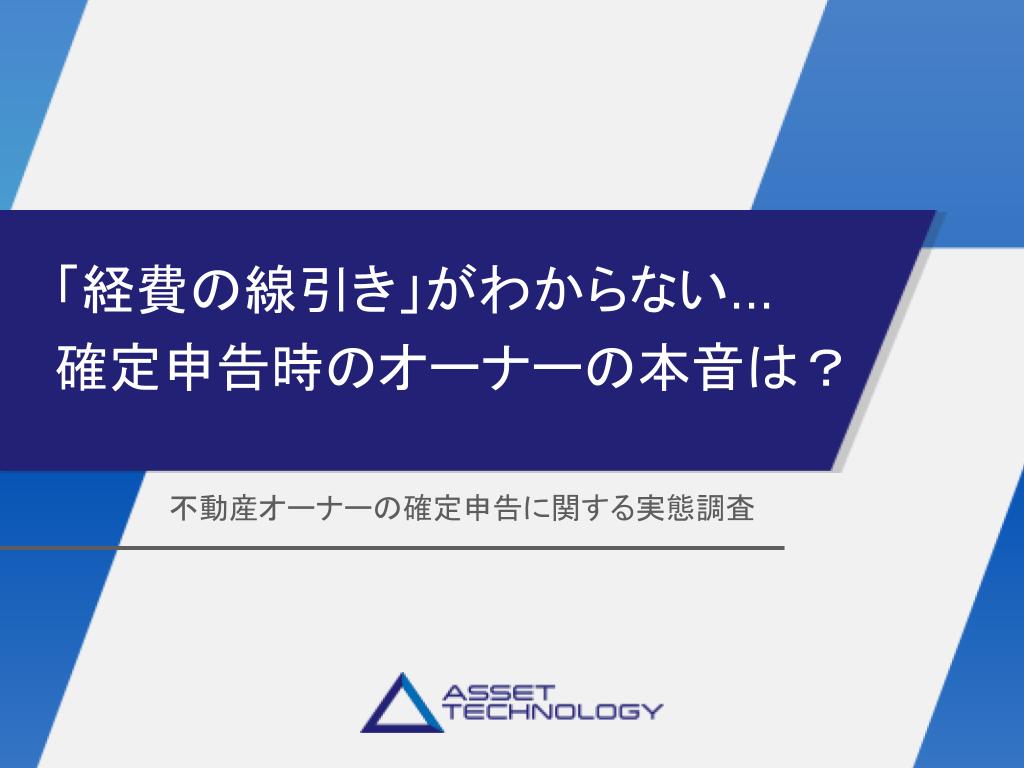 「経費の線引き」がわからない…
確定申告時のオーナーの本音は？

不動産オーナーの確定申告に関する実態調査

ASSET
TECHNOLOGY